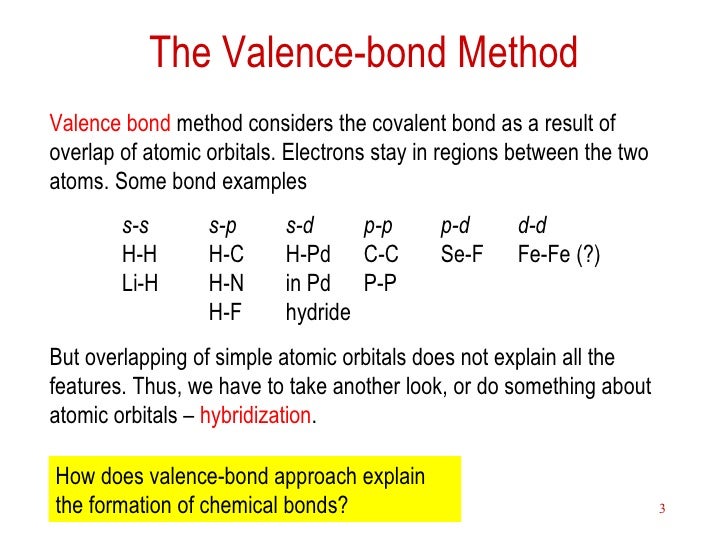 The Valence-bond Method

Valence bond method considers the covalent bond as a result of overlap of atomic orbitals. Electrons stay in regions between the two atoms. Some bond examples

| s-s | s-p | s-d | p-p | p-d | d-d |
|---|---|---|---|---|---|
| H-H | H-C | H-Pd | C-C | Se-F | Fe-Fe (?) |
| Li-H | H-N | in Pd | P-P | | |
| | H-F | hydride | | | |

But overlapping of simple atomic orbitals does not explain all the features. Thus, we have to take another look, or do something about atomic orbitals – hybridization.

How does valence-bond approach explain the formation of chemical bonds?

3